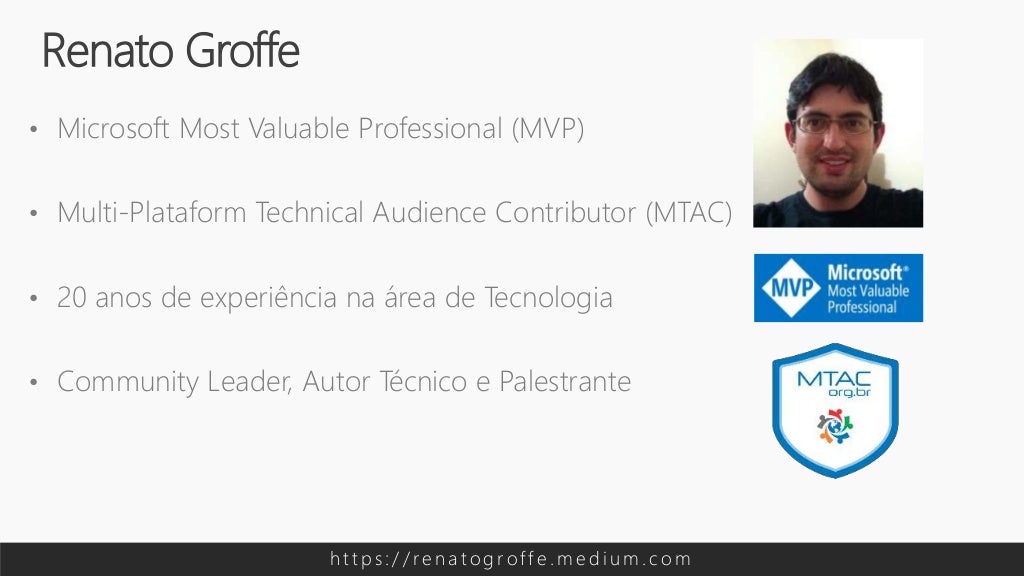 Renato Groffe

• Microsoft Most Valuable Professional (MVP)

• Multi-Plataform Technical Audience Contributor (MTAC)

• 20 anos de experiência na área de Tecnologia

• Community Leader, Autor Técnico e Palestrante

MVP Microsoft® Most Valuable Professional

MTAC org.br

https://renatogroffe.medium.com